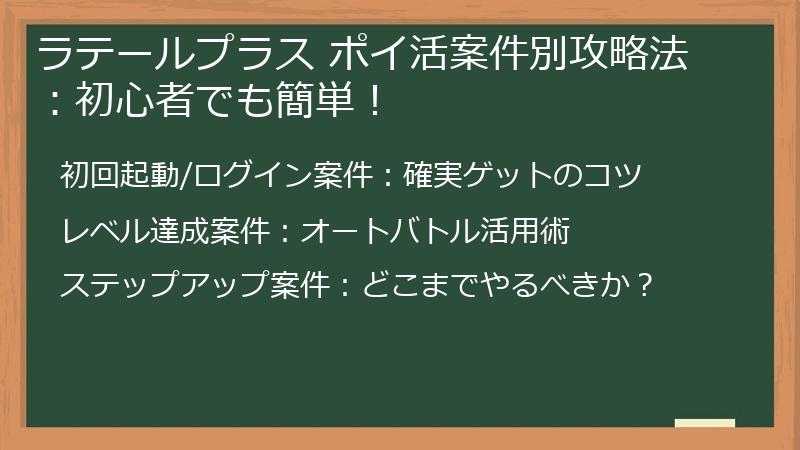 ラテールプラス ポイ活案件別攻略法：初心者でも簡単！

初回起動/ログイン案件：確実ゲットのコツ

レベル達成案件：オートバトル活用術

ステップアップ案件：どこまでやるべきか？